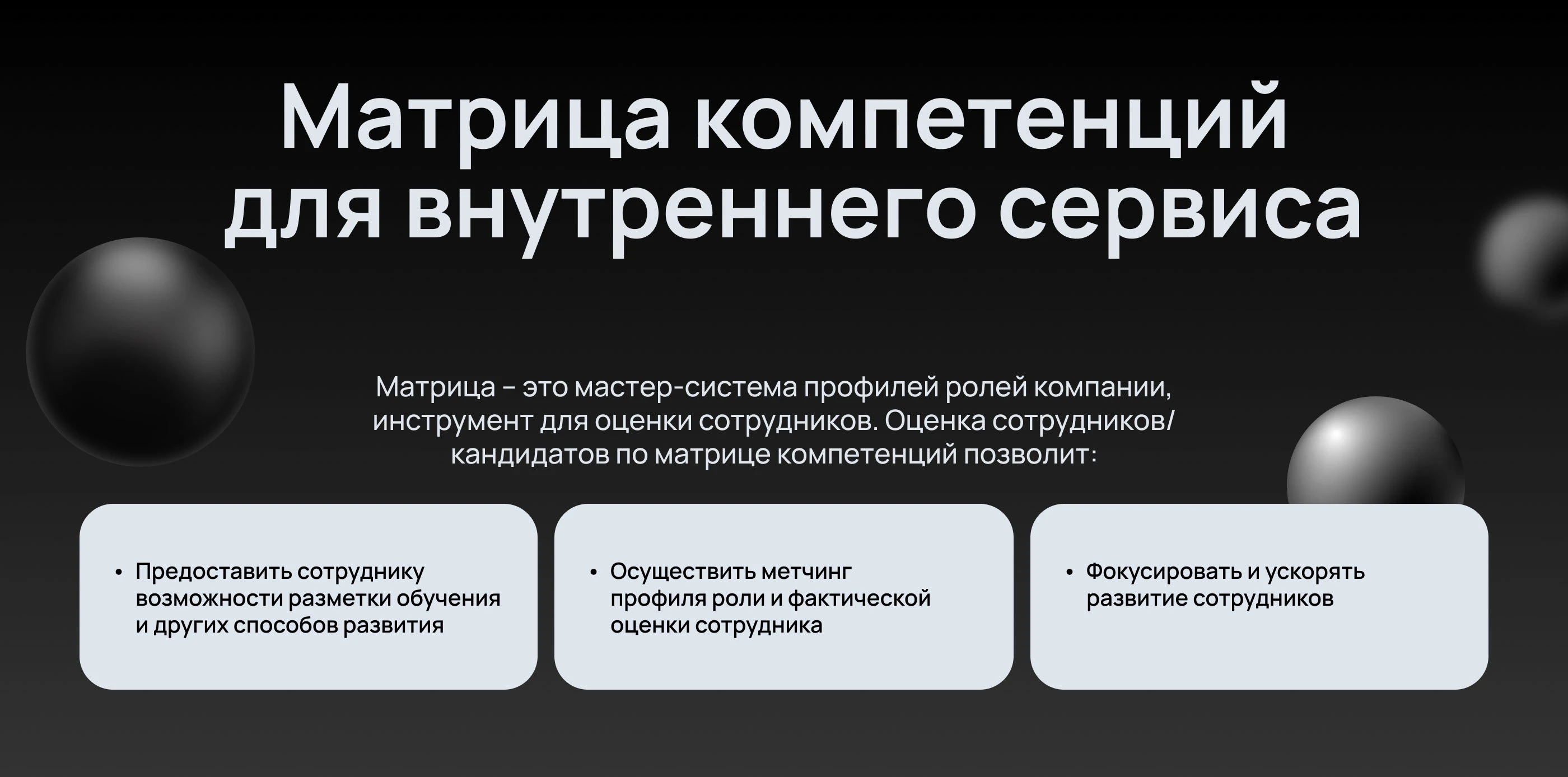 Матрица компетенций для внутреннего сервиса

Матрица – это мастер-система профилей ролей компании, инструмент для оценки сотрудников. Оценка сотрудников/ кандидатов по матрице компетенций позволит:

• Предоставить сотруднику возможности разметки обучения и других способов развития

• Осуществить метчинг профиля роли и фактической оценки сотрудника

• Фокусировать и ускорять развитие сотрудников